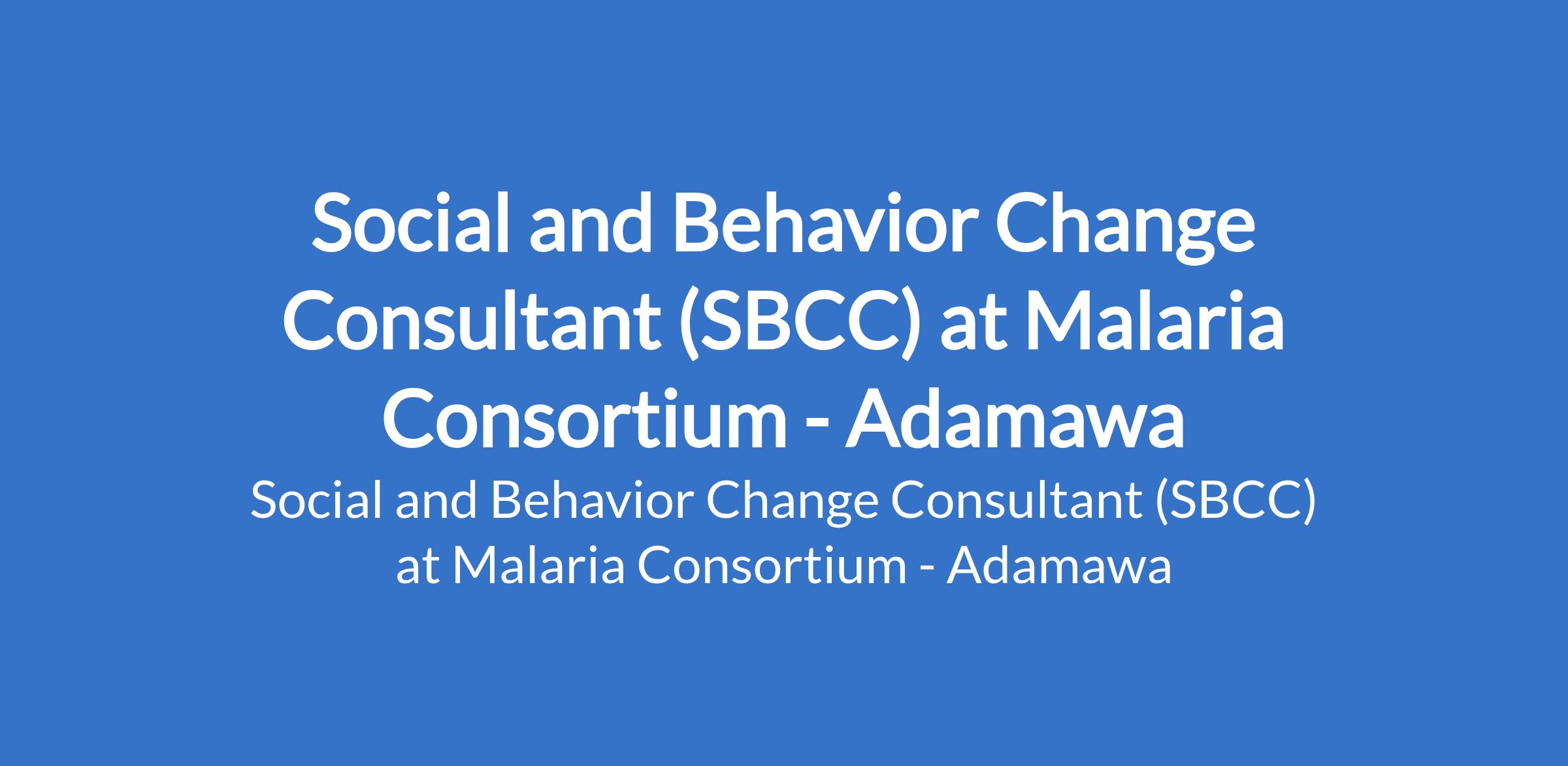 Social and Behavior Change Consultant (SBCC) at Malaria Consortium - Adamawa

Social and Behavior Change Consultant (SBCC) at Malaria Consortium - Adamawa